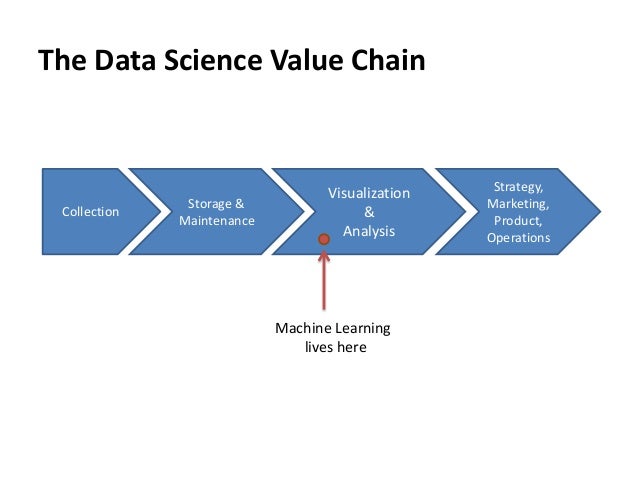 The Data Science Value Chain

Collection

Storage & Maintenance

Visualization & Analysis

Strategy, Marketing, Product, Operations

Machine Learning lives here